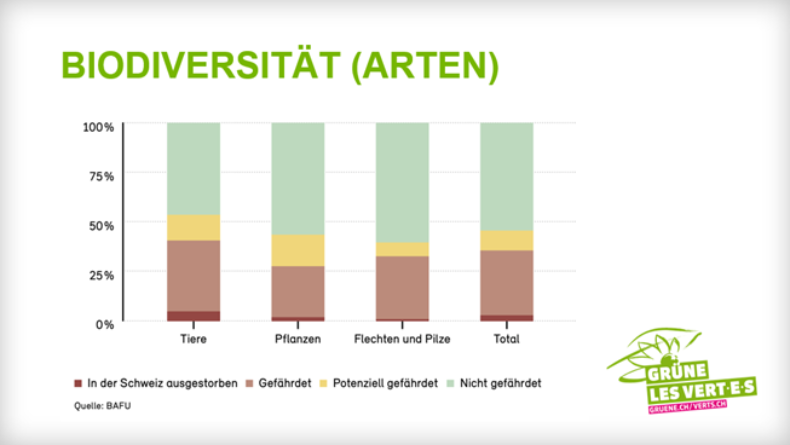 BIODIVERSITÄT (ARTEN)

100%
75%
50%
25%
0%

Tiere
Pflanzen
Flechten und Pilze
Total

In der Schweiz ausgestorben
Gefährdet
Potenziell gefährdet
Nicht gefährdet

Quelle: BAFU

GRÜNE
LES VERT·E·S
GRUENE.CH/VERTS.CH